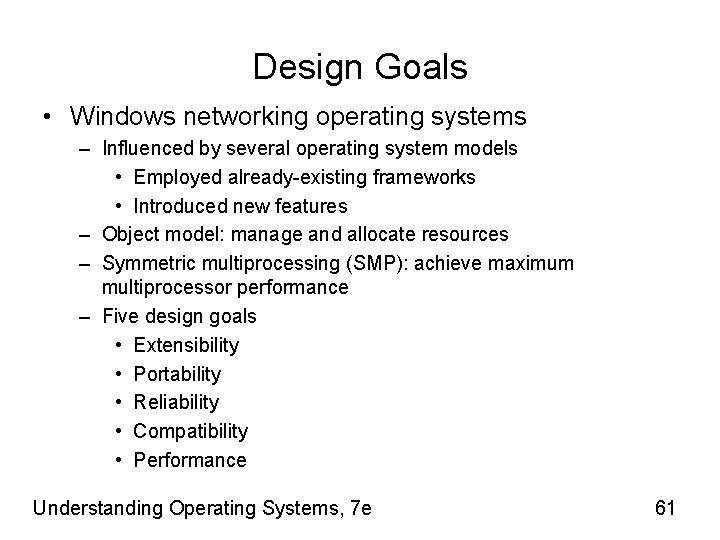 Design Goals

• Windows networking operating systems
– Influenced by several operating system models
• Employed already-existing frameworks
• Introduced new features
– Object model: manage and allocate resources
– Symmetric multiprocessing (SMP): achieve maximum multiprocessor performance
– Five design goals
• Extensibility
• Portability
• Reliability
• Compatibility
• Performance

Understanding Operating Systems, 7e

61